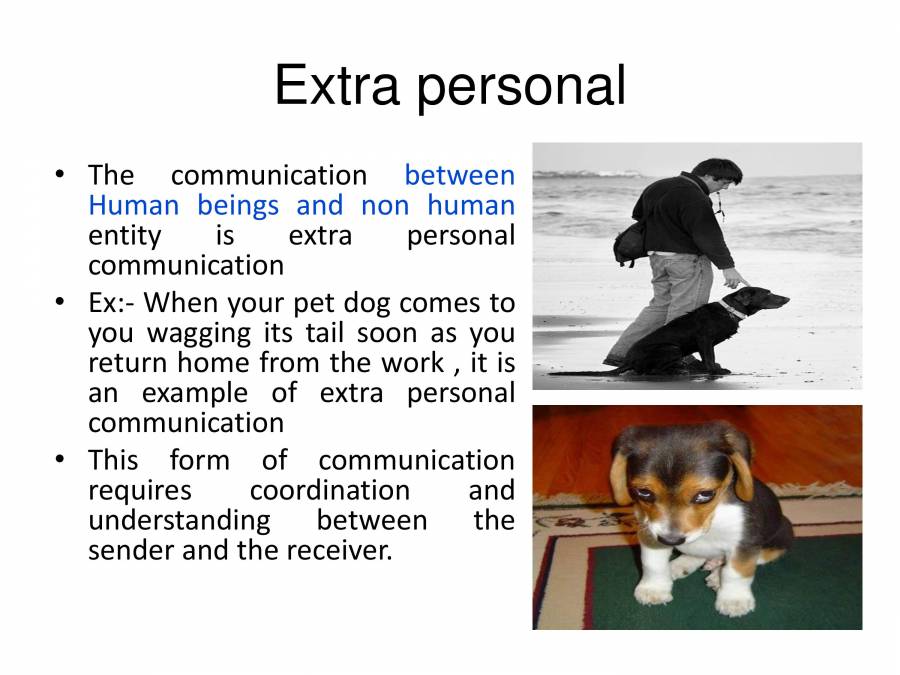 Extra personal

• The communication between Human beings and non human entity is extra personal communication
• Ex:- When your pet dog comes to you wagging its tail soon as you return home from the work , it is an example of extra personal communication
• This form of communication requires coordination and understanding between the sender and the receiver.